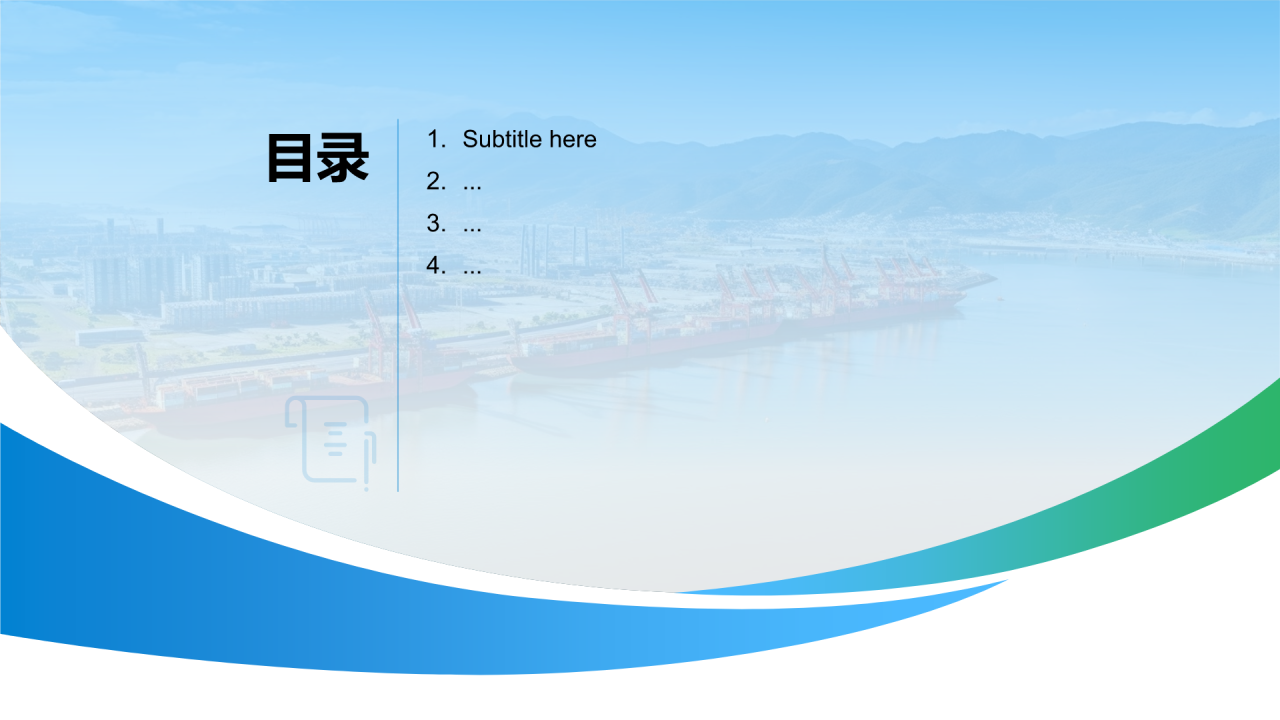 目录

1. Subtitle here
2. ...
3. ...
4. ...